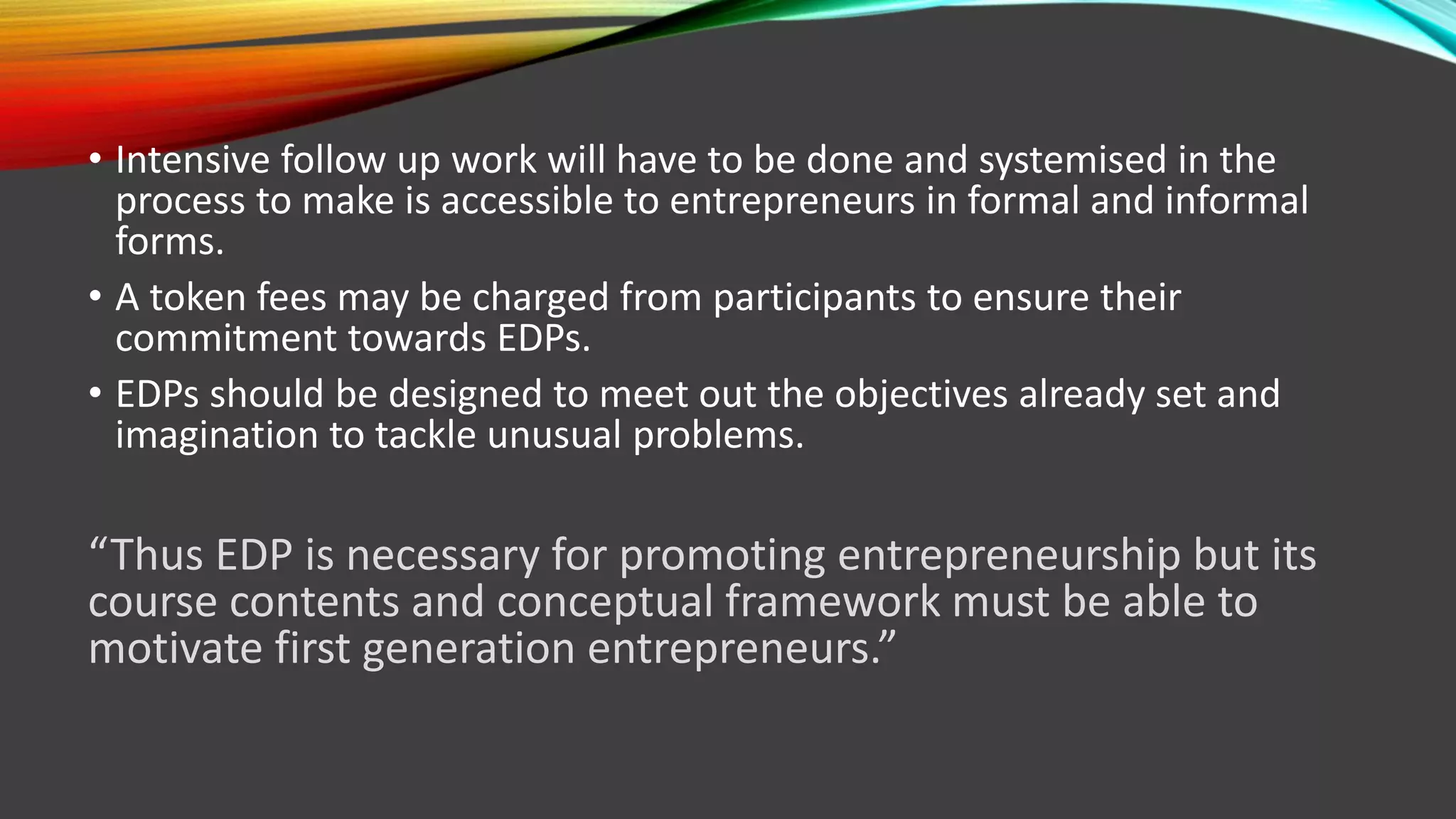 • Intensive follow up work will have to be done and systemised in the process to make is accessible to entrepreneurs in formal and informal forms.

• A token fees may be charged from participants to ensure their commitment towards EDPs.

• EDPs should be designed to meet out the objectives already set and imagination to tackle unusual problems.

“Thus EDP is necessary for promoting entrepreneurship but its course contents and conceptual framework must be able to motivate first generation entrepreneurs.”